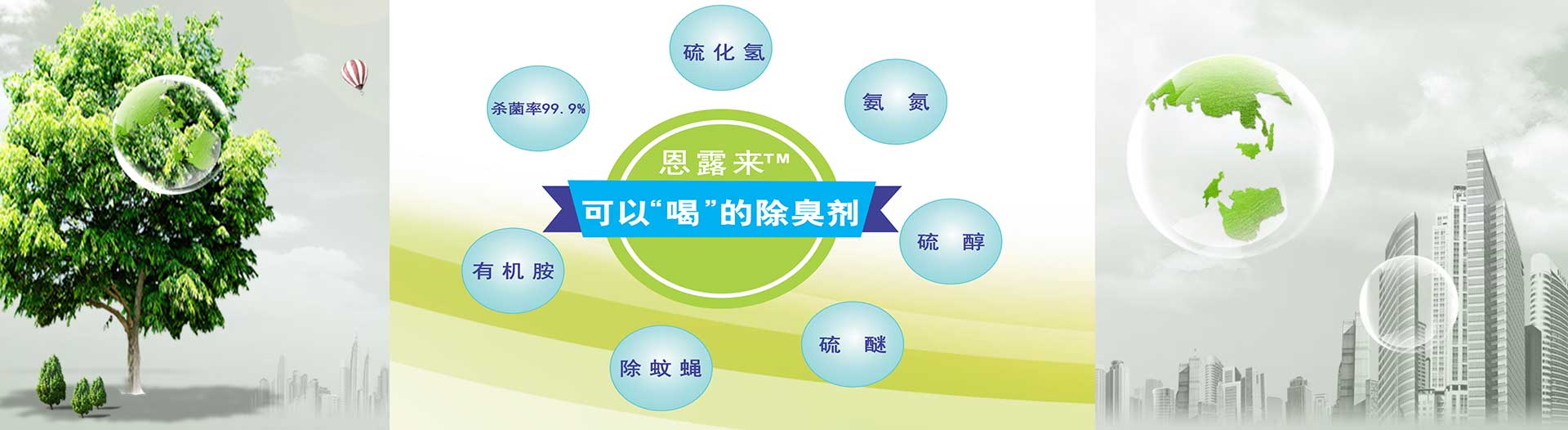 硫化氢

杀菌率99.9%

氨 氮

恩露来™

可以“喝”的除臭剂

硫 醇

有机胺

硫 醚

除蚊蝇